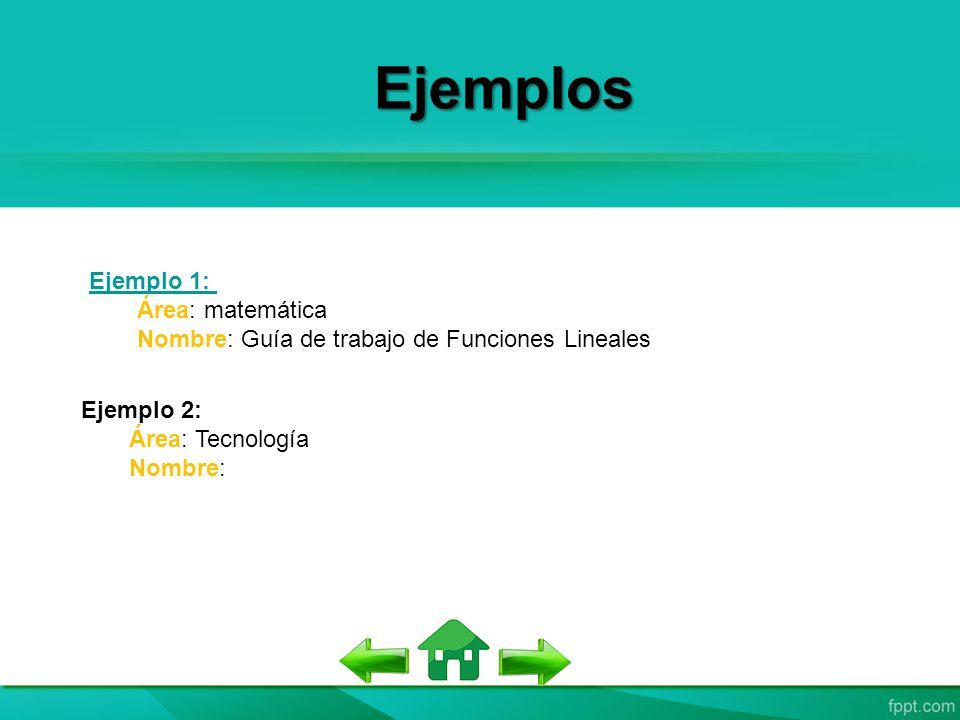 Ejemplos

Ejemplo 1:
Área: matemática
Nombre: Guía de trabajo de Funciones Lineales

Ejemplo 2:
Área: Tecnología
Nombre:

fppt.com